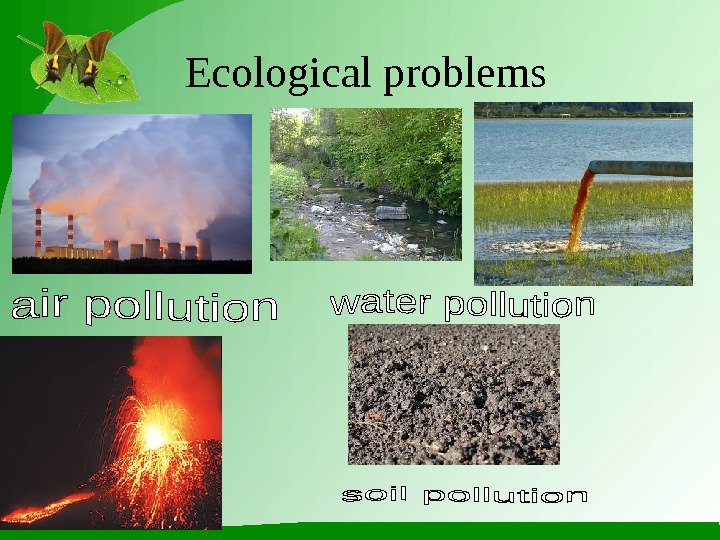 Ecological problems

air pollution

water pollution

soil pollution